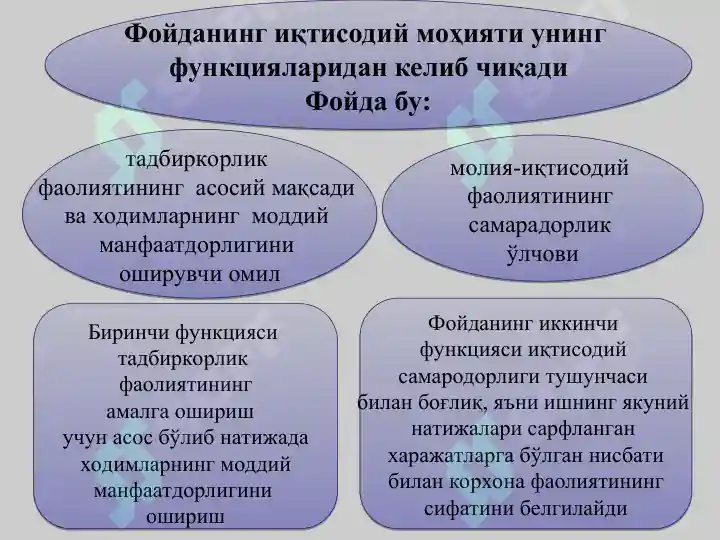 Фойданинг иқтисодий моҳияти унинг функцияларидан келиб чиқади
Фойда бу:

тадбиркорлик фаолиятининг асосий мақсади ва ходимларнинг моддий манфаатдорлигини оширувчи омил

молия-иқтисодий фаолиятининг самарадорлик ўлчови

Биринчи функцияси тадбиркорлик фаолиятининг амалга ошириш учун асос бўлиб натижада ходимларнинг моддий манфаатдорлигини ошириш

Фойданинг иккинчи функцияси иқтисодий самародорлиги тушунчаси билан боғлиқ, яъни ишнинг якуний натижалари сарфланган харажатларга бўлган нисбати билан корхона фаолиятининг сифатини белгилайди